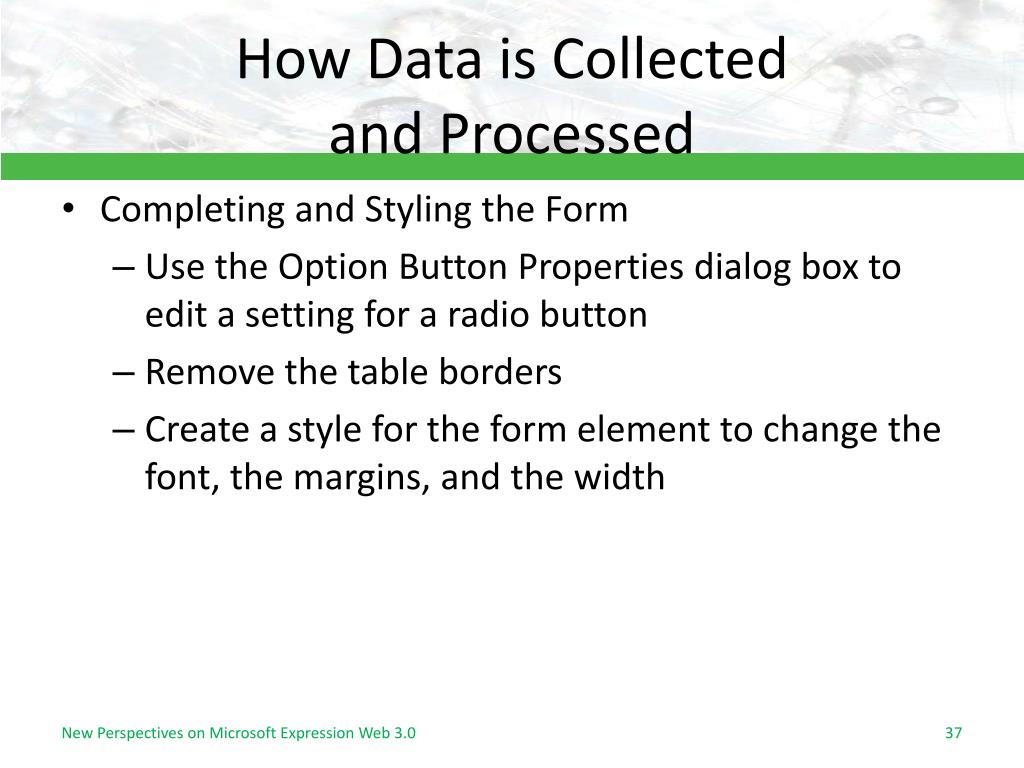 How Data is Collected and Processed

• Completing and Styling the Form
– Use the Option Button Properties dialog box to edit a setting for a radio button
– Remove the table borders
– Create a style for the form element to change the font, the margins, and the width

New Perspectives on Microsoft Expression Web 3.0

37